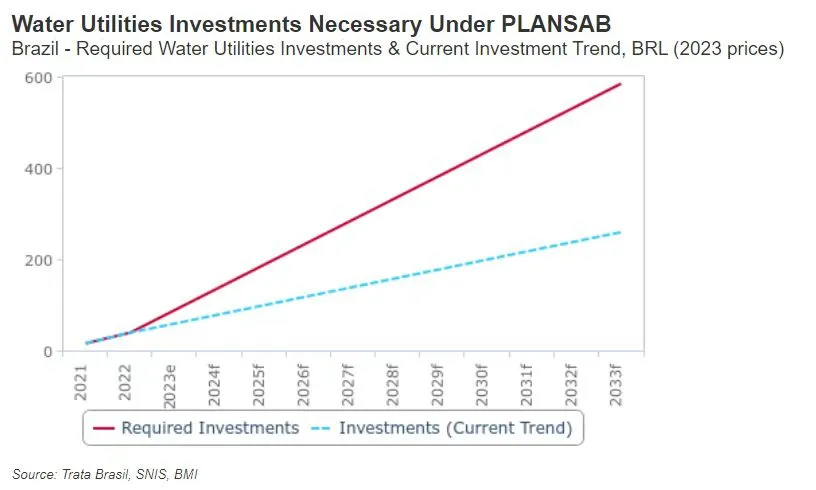 Water Utilities Investments Necessary Under PLANSAB
Brazil - Required Water Utilities Investments & Current Investment Trend, BRL (2023 prices)

600
400
200
0

2021
2022
2023e
2024f
2025f
2026f
2027f
2028f
2029f
2030f
2031f
2032f
2033f

Required Investments
Investments (Current Trend)

Source: Trata Brasil, SNIS, BMI